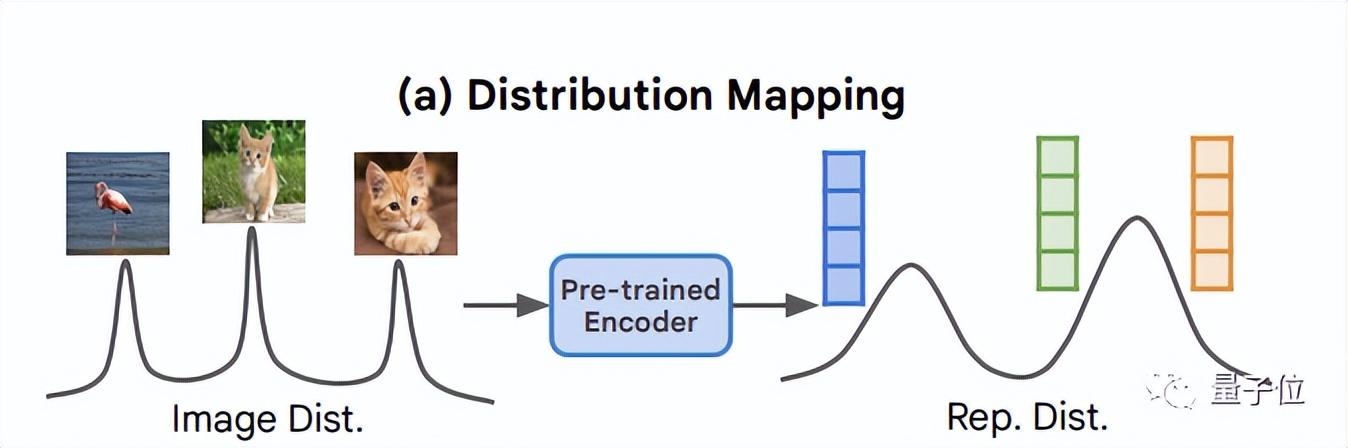 (a) Distribution Mapping

Pre-trained Encoder

Image Dist.

Rep. Dist.

量子位